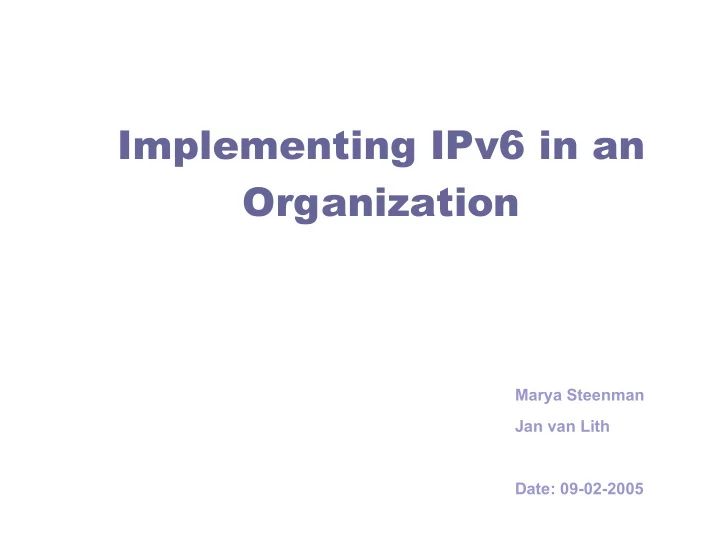 Implementing IPv6 in an Organization

Marya Steenman

Jan van Lith

Date: 09-02-2005